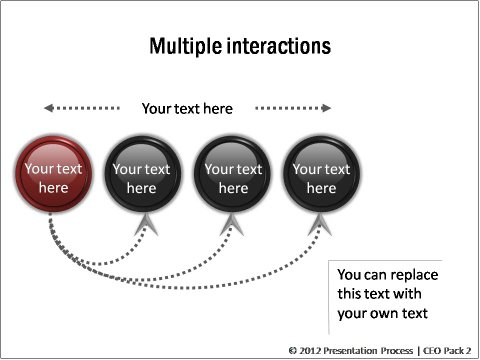 Multiple interactions

Your text here

Your text here

Your text here

Your text here

Your text here

You can replace this text with your own text

© 2012 Presentation Process | CEO Pack 2